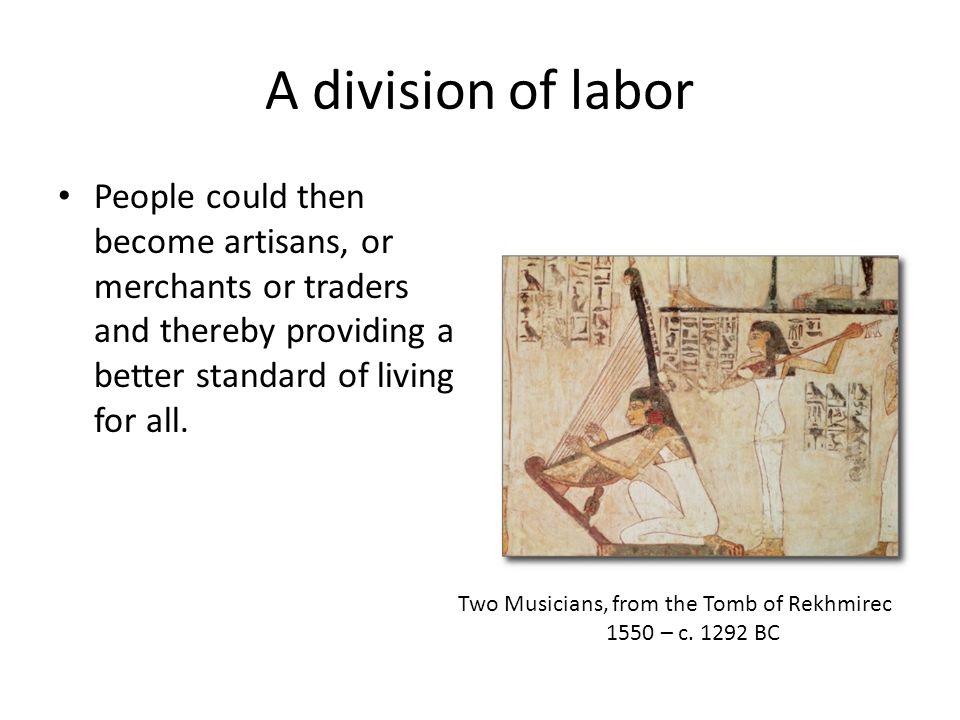 A division of labor

• People could then become artisans, or merchants or traders and thereby providing a better standard of living for all.

Two Musicians, from the Tomb of Rekhmirec
1550 – c. 1292 BC